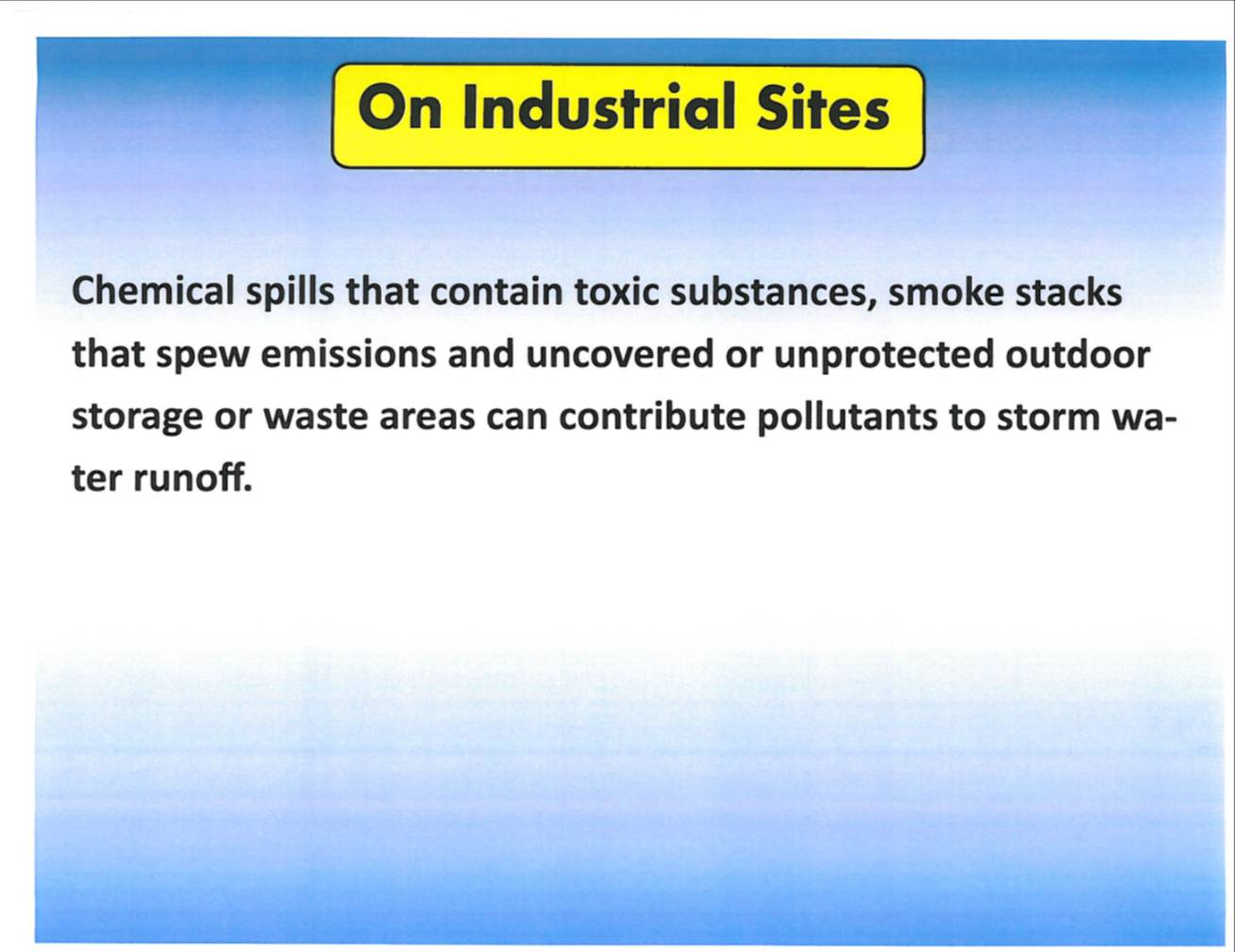 On Industrial Sites

Chemical spills that contain toxic substances, smoke stacks that spew emissions and uncovered or unprotected outdoor storage or waste areas can contribute pollutants to storm water runoff.